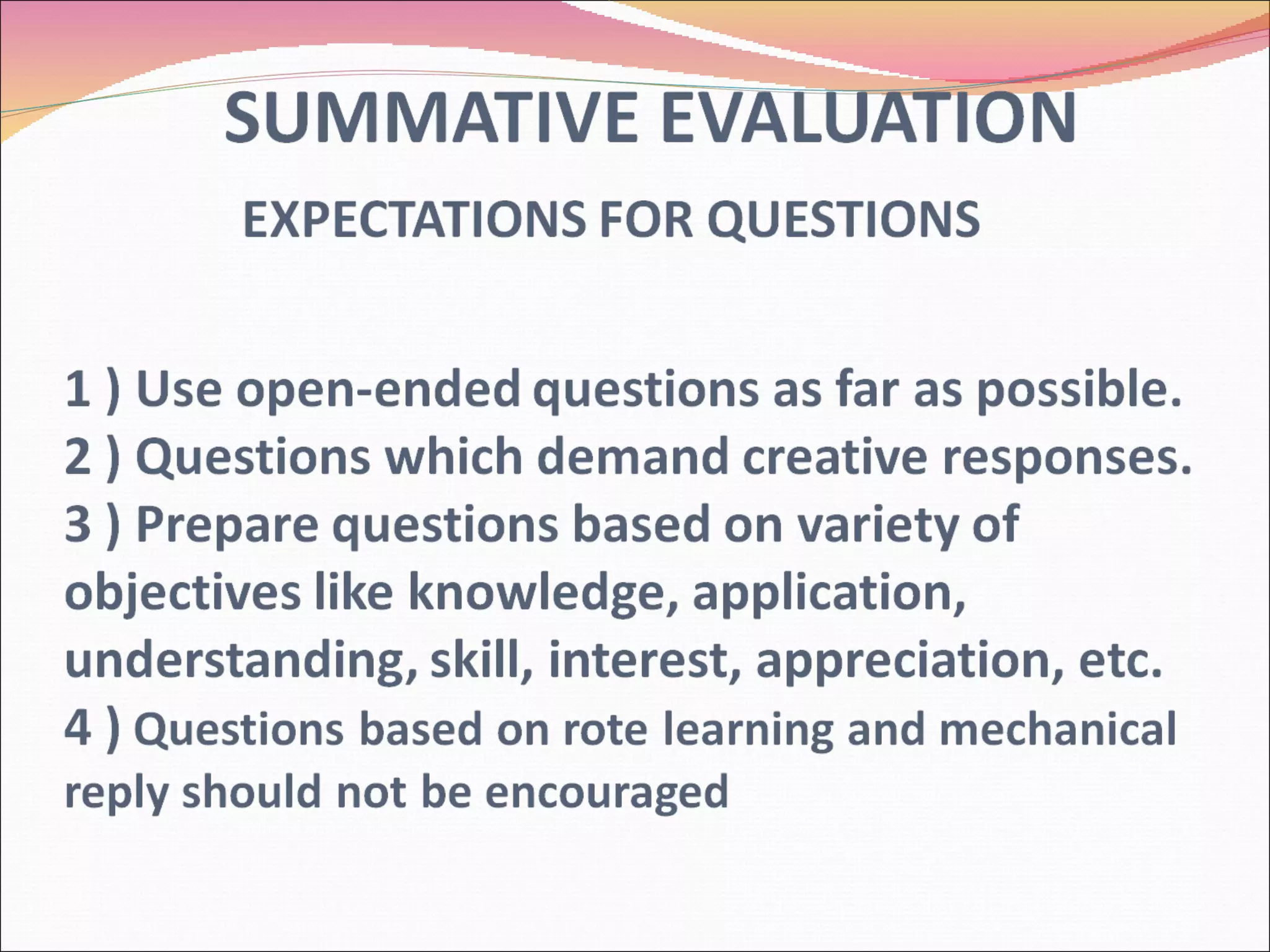 SUMMATIVE EVALUATION

EXPECTATIONS FOR QUESTIONS

1 ) Use open-ended questions as far as possible.
2 ) Questions which demand creative responses.
3 ) Prepare questions based on variety of objectives like knowledge, application, understanding, skill, interest, appreciation, etc.
4 ) Questions based on rote learning and mechanical reply should not be encouraged